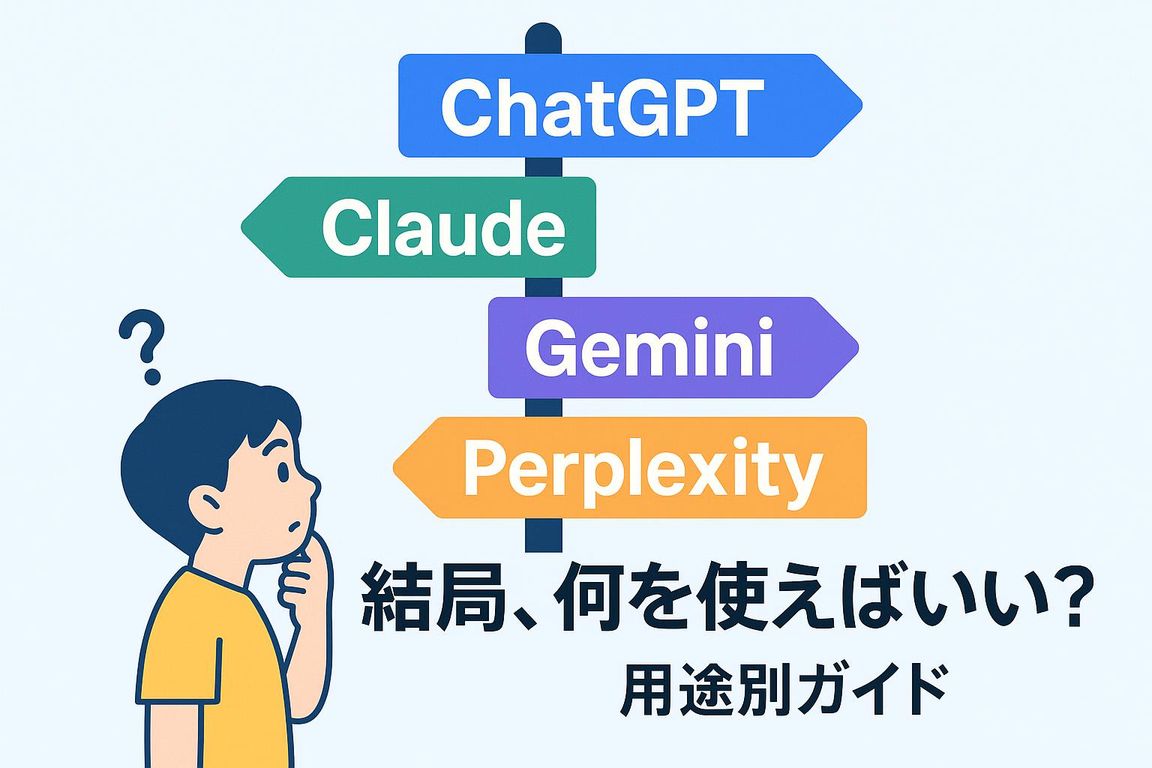 ChatGPT

Claude

Gemini

Perplexity

?

結局、何を使えばいい?

用途別ガイド